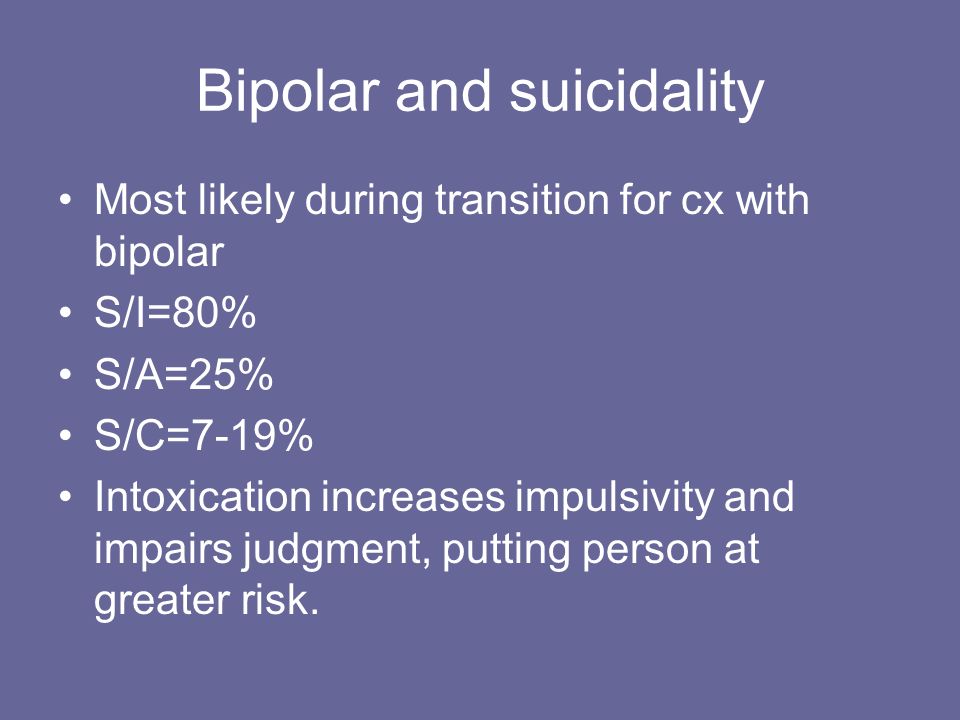 Bipolar and suicidality

• Most likely during transition for cx with bipolar
• S/I=80%
• S/A=25%
• S/C=7-19%
• Intoxication increases impulsivity and impairs judgment, putting person at greater risk.